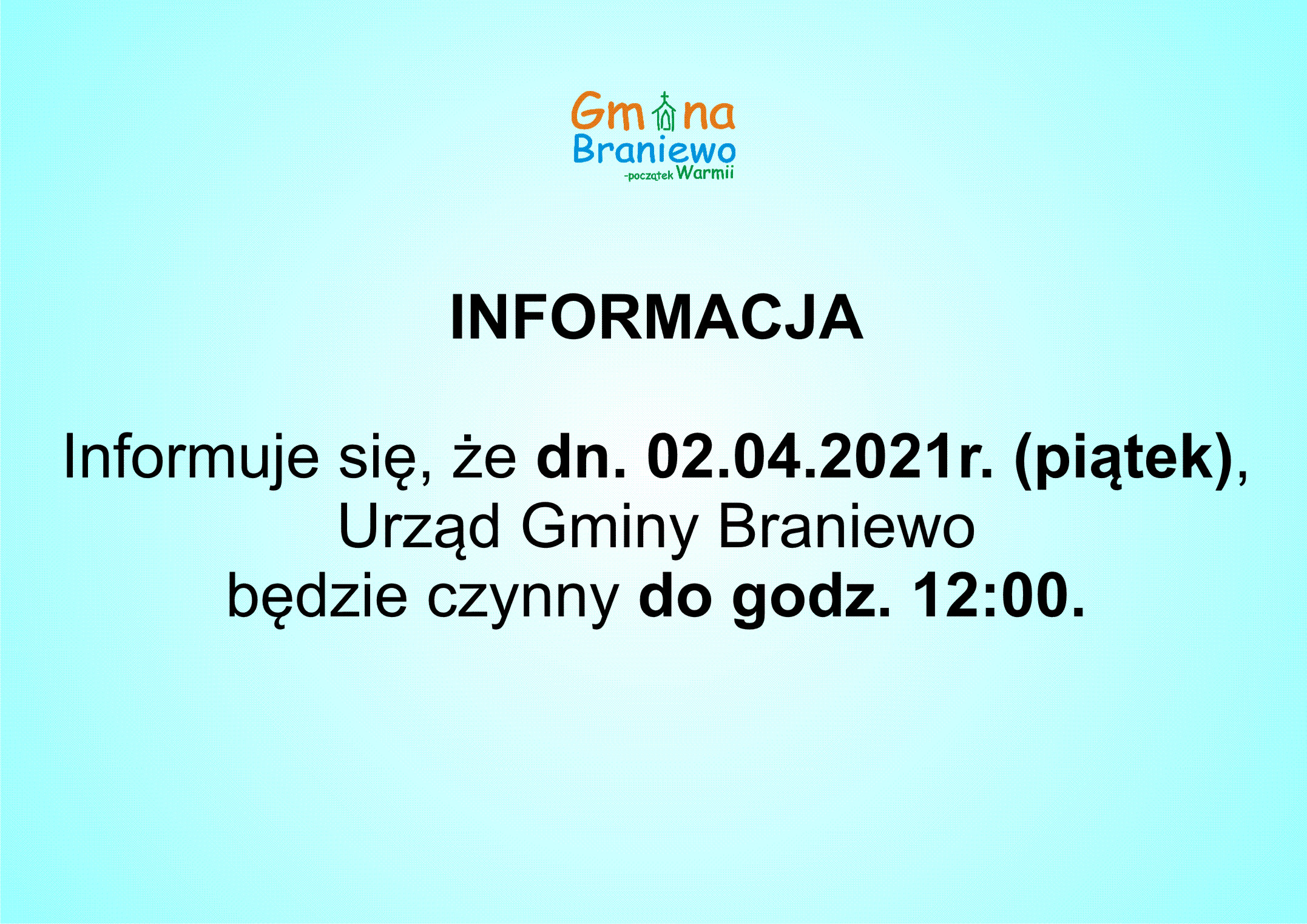 Gmina
Braniewo
-początek Warmii

INFORMACJA

Informuje się, że dn. 02.04.2021r. (piątek), Urząd Gminy Braniewo będzie czynny do godz. 12:00.